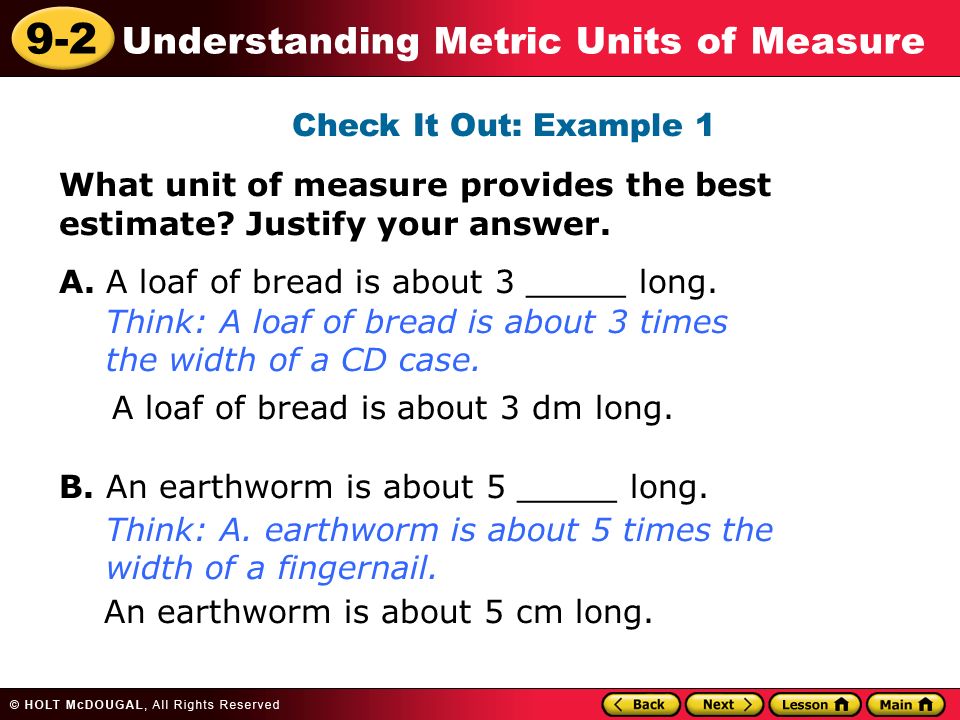 9-2 Understanding Metric Units of Measure

Check It Out: Example 1

What unit of measure provides the best estimate? Justify your answer.

A. A loaf of bread is about 3 _____ long.
Think: A loaf of bread is about 3 times the width of a CD case.
A loaf of bread is about 3 dm long.

B. An earthworm is about 5 _____ long.
Think: A. earthworm is about 5 times the width of a fingernail.
An earthworm is about 5 cm long.

© HOLT McDOUGAL, All Rights Reserved

Back Next Lesson Main